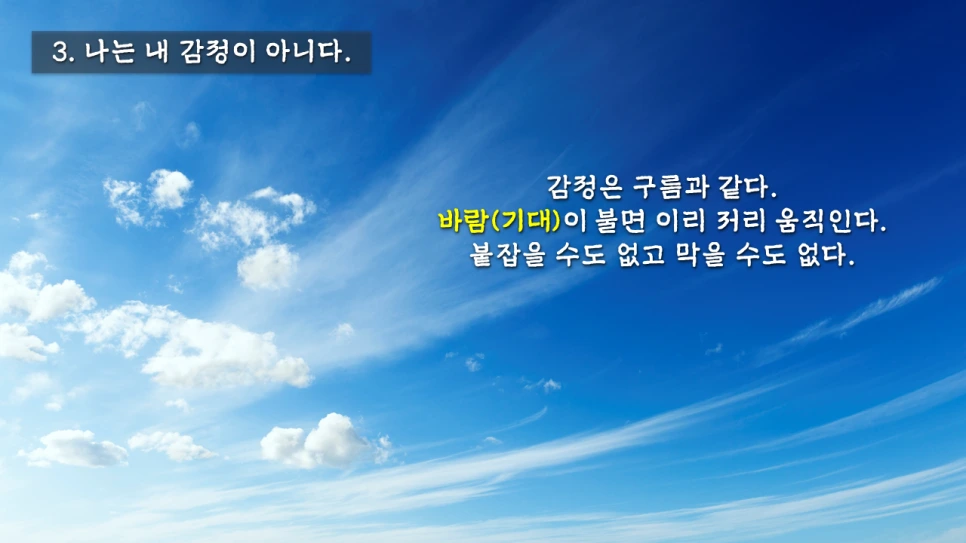 3. 나는 내 감정이 아니다.

감정은 구름과 같다.
바람(기대)이 불면 이리 저리 움직인다.
붙잡을 수도 없고 막을 수도 없다.